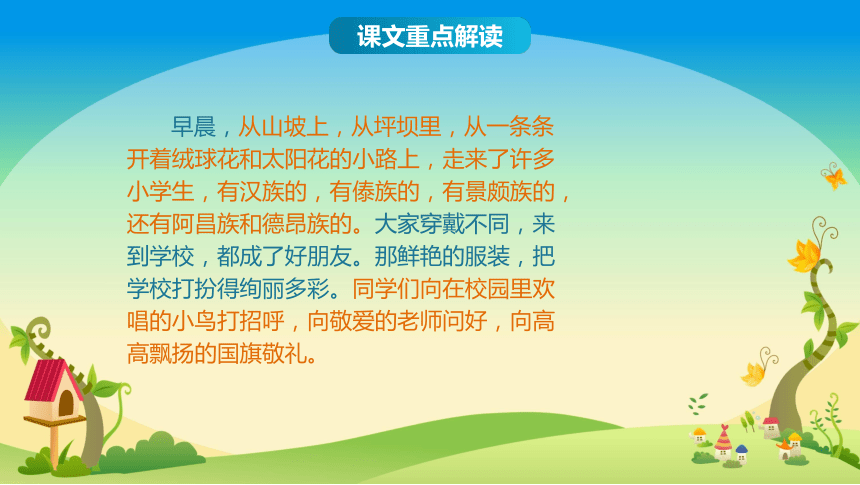 课文重点解读

早晨，从山坡上，从坪坝里，从一条条开着绒球花和太阳花的小路上，走来了许多小学生，有汉族的，有傣族的，有景颇族的，还有阿昌族和德昂族的。大家穿戴不同，来到学校，都成了好朋友。那鲜艳的服装，把学校打扮得绚丽多彩。同学们向在校园里欢唱的小鸟打招呼，向敬爱的老师问好，向高高飘扬的国旗敬礼。